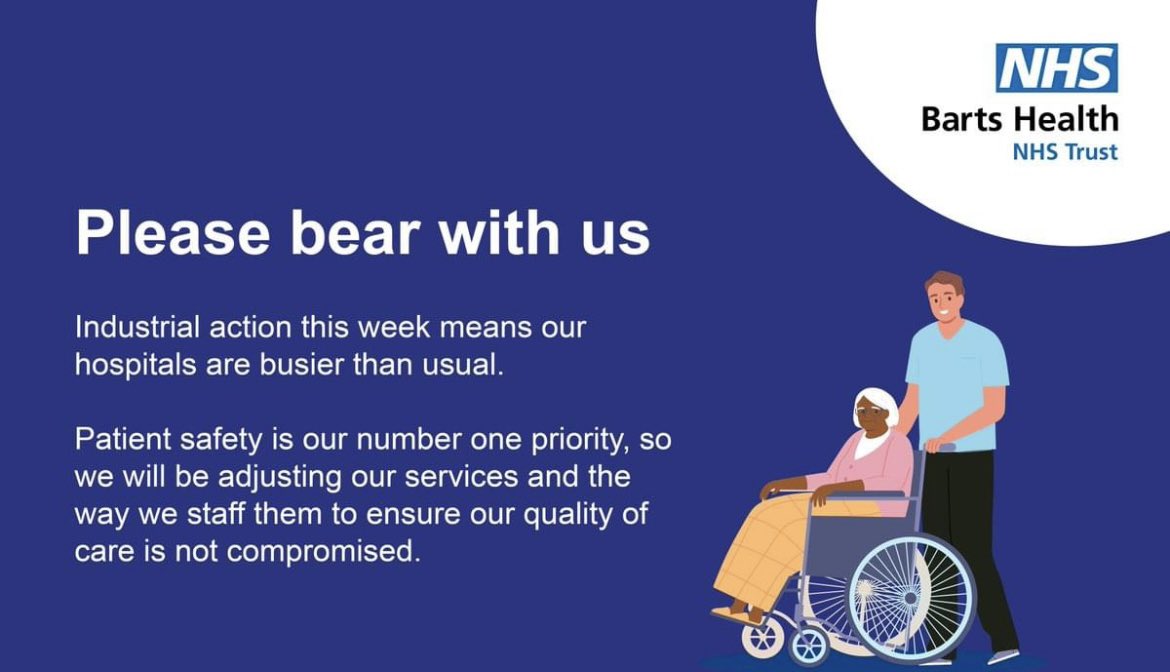 NHS
Barts Health
NHS Trust

Please bear with us

Industrial action this week means our hospitals are busier than usual.

Patient safety is our number one priority, so we will be adjusting our services and the way we staff them to ensure our quality of care is not compromised.